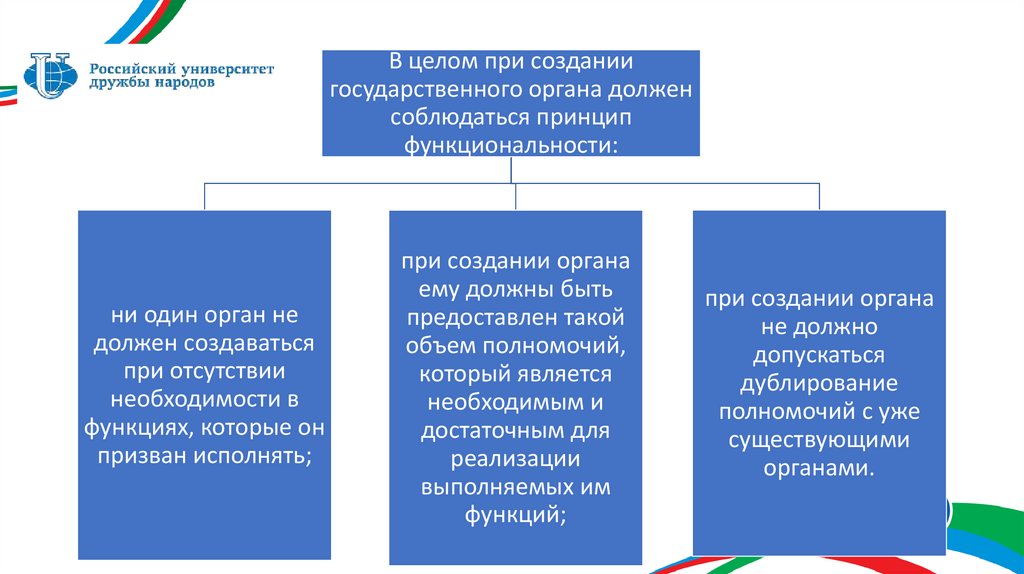 Российский университет дружбы народов

В целом при создании государственного органа должен соблюдаться принцип функциональности:

ни один орган не должен создаваться при отсутствии необходимости в функциях, которые он призван исполнять;

при создании органа ему должны быть предоставлен такой объем полномочий, который является необходимым и достаточным для реализации выполняемых им функций;

при создании органа не должно допускаться дублирование полномочий с уже существующими органами.